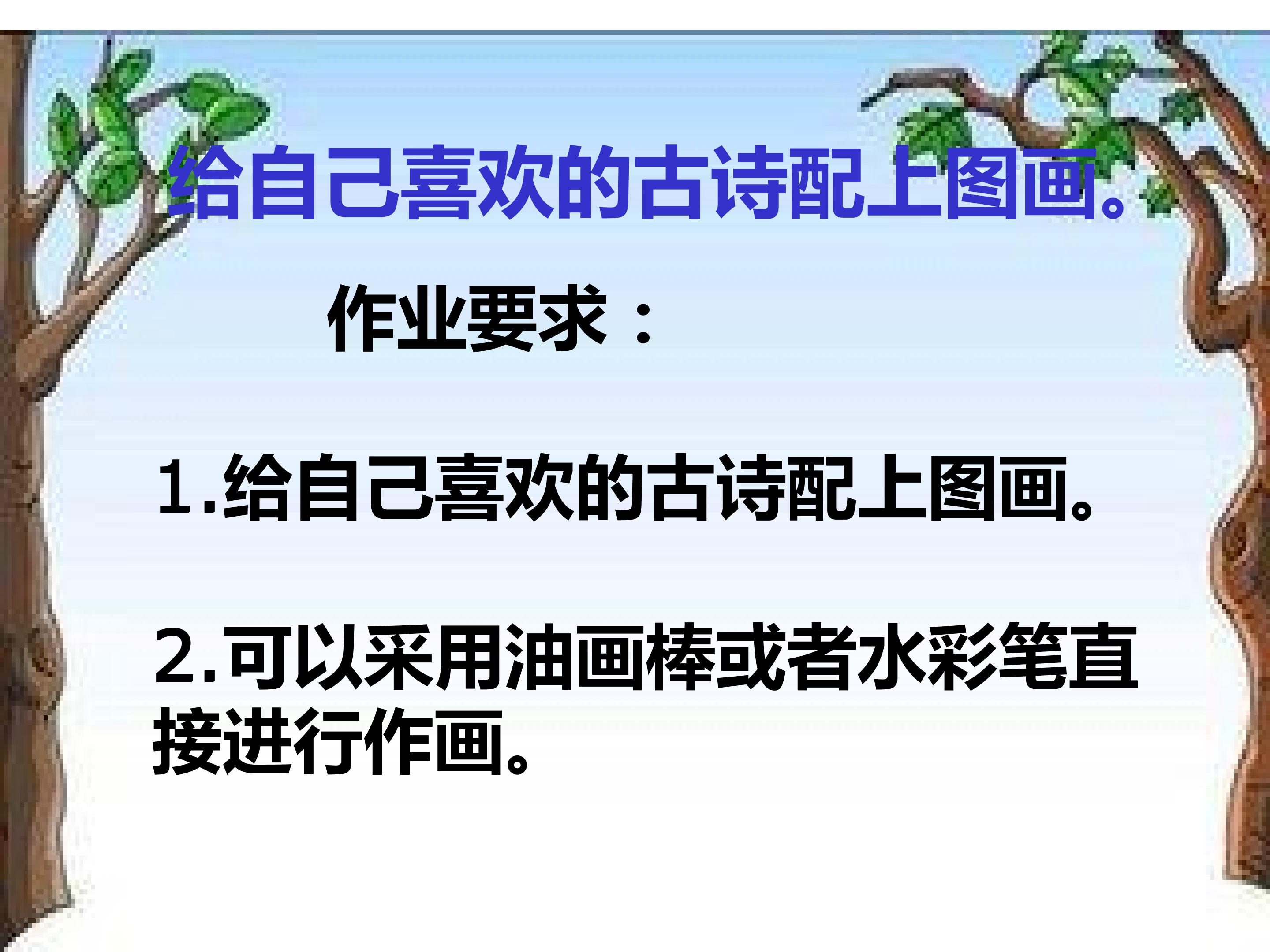 给自己喜欢的古诗配上图画。

作业要求：

1.给自己喜欢的古诗配上图画。

2.可以采用油画棒或者水彩笔直接进行作画。